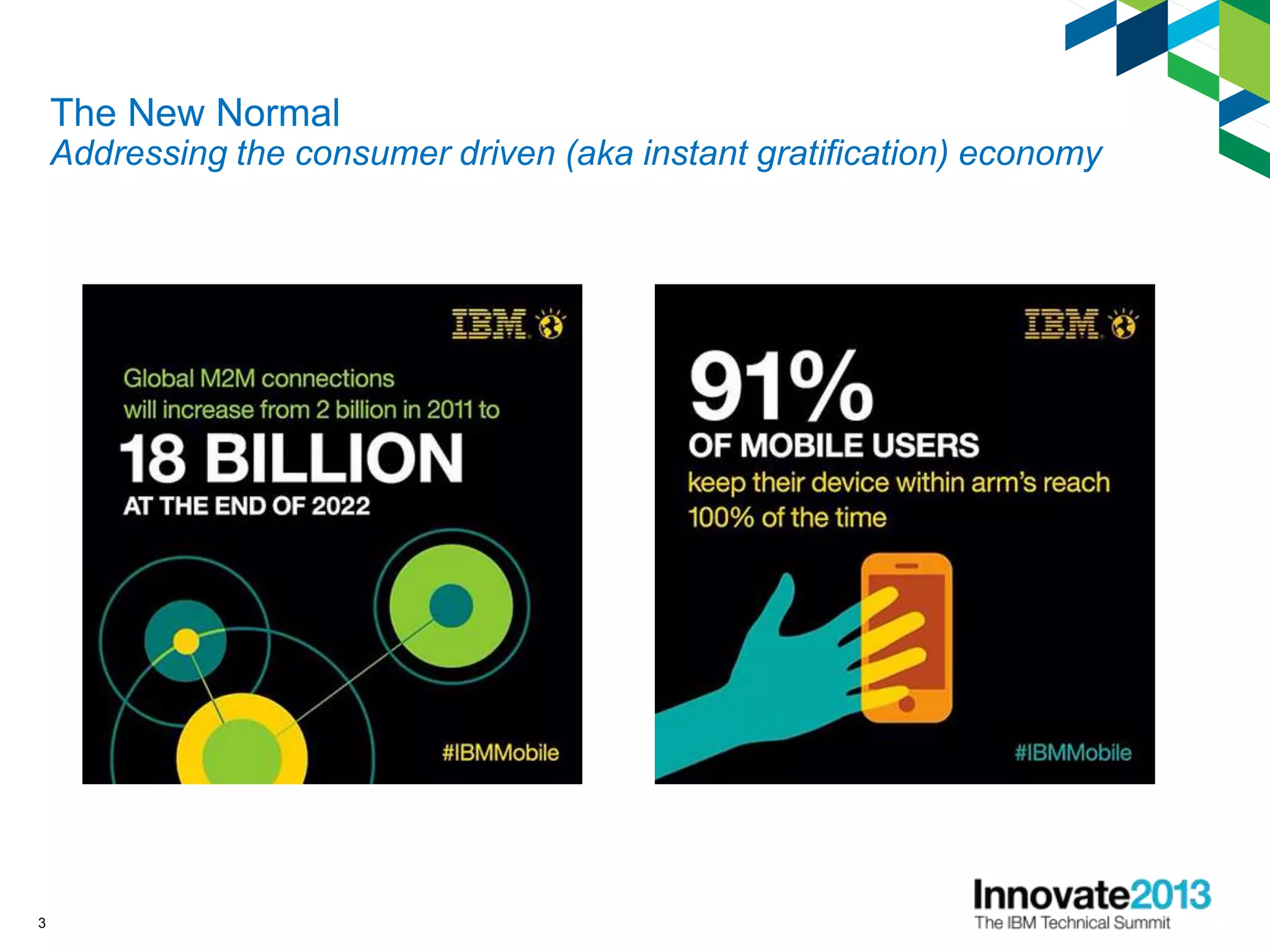 The New Normal
Addressing the consumer driven (aka instant gratification) economy

IBM

Global M2M connections will increase from 2 billion in 2011 to
18 BILLION
AT THE END OF 2022

#IBMMobile

IBM

91%
OF MOBILE USERS
keep their device within arm's reach 100% of the time

#IBMMobile

3

Innovate2013
The IBM Technical Summit